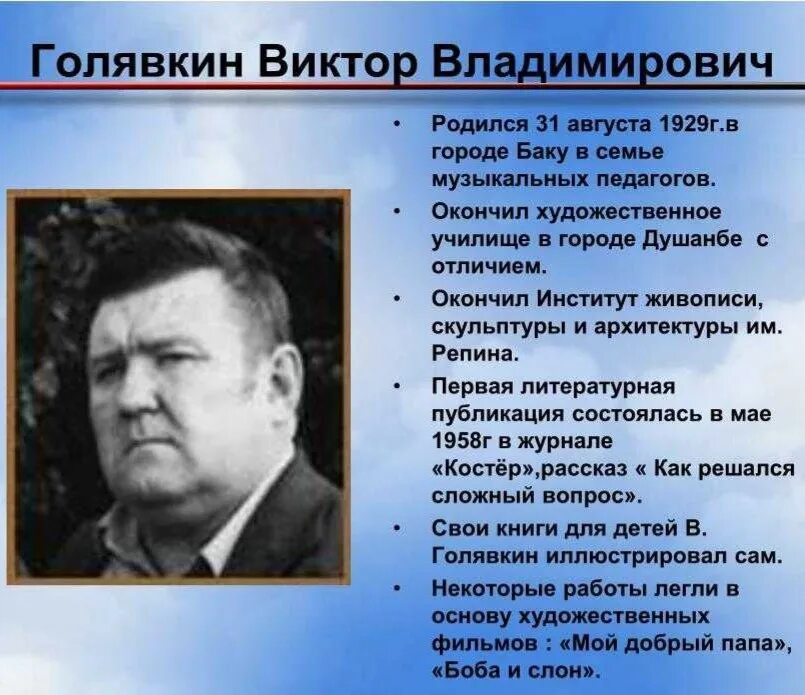 Голявкин Виктор Владимирович

• Родился 31 августа 1929г.в городе Баку в семье музыкальных педагогов.
• Окончил художественное училище в городе Душанбе с отличием.
• Окончил Институт живописи, скульптуры и архитектуры им. Репина.
• Первая литературная публикация состоялась в мае 1958г в журнале «Костёр»,рассказ « Как решался сложный вопрос».
• Свои книги для детей В. Голявкин иллюстрировал сам.
• Некоторые работы легли в основу художественных фильмов : «Мой добрый папа», «Боба и слон».